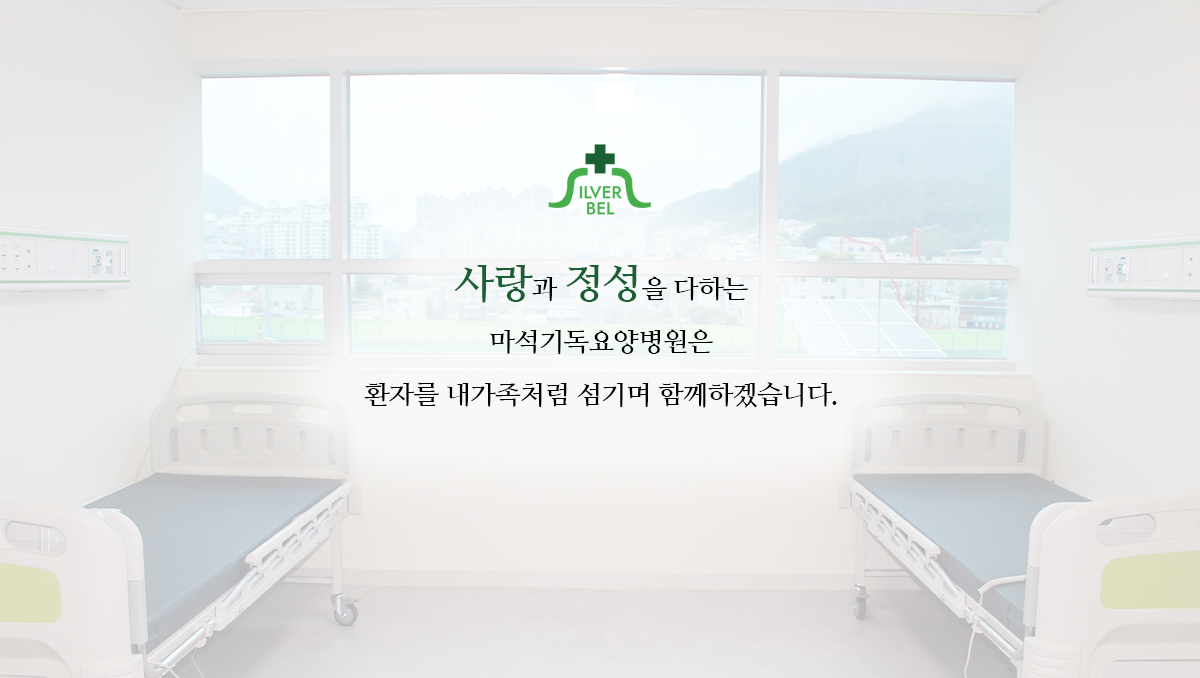 ILVER
BEL

사랑과 정성을 다하는

마석기독요양병원은

환자를 내가족처럼 섬기며 함께하겠습니다.